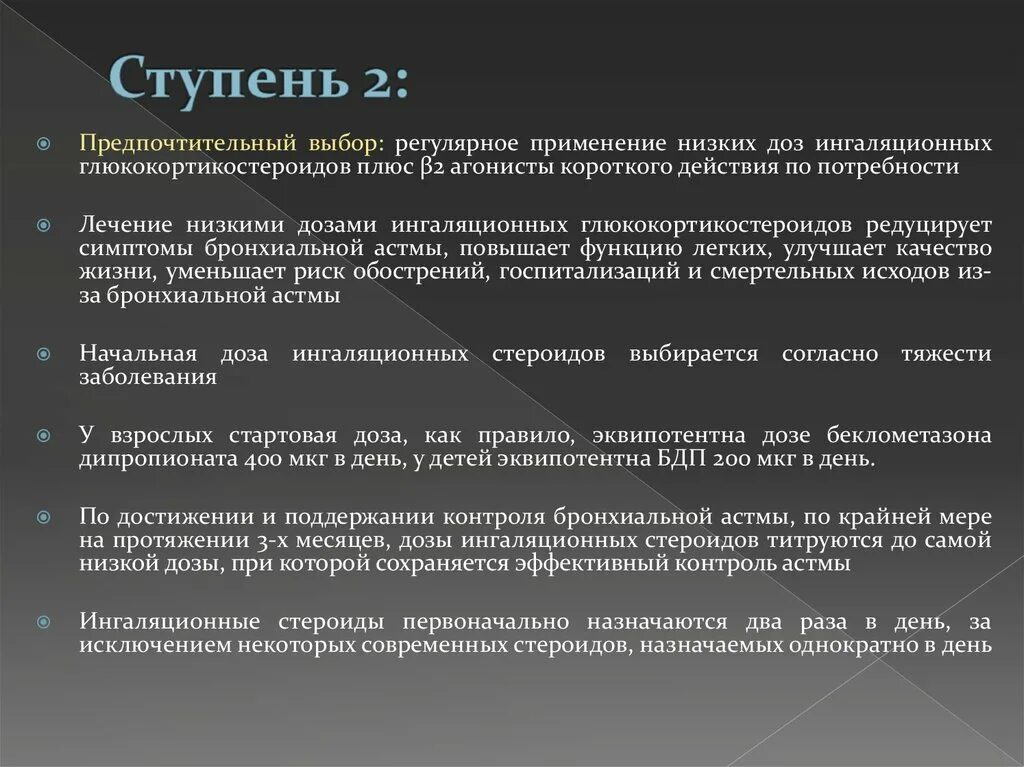 Ступень 2:

Предпочтительный выбор: регулярное применение низких доз ингаляционных глюкокортикостероидов плюс β2 агонисты короткого действия по потребности

Лечение низкими дозами ингаляционных глюкокортикостероидов редуцирует симптомы бронхиальной астмы, повышает функцию легких, улучшает качество жизни, уменьшает риск обострений, госпитализаций и смертельных исходов из-за бронхиальной астмы

Начальная доза ингаляционных стероидов выбирается согласно тяжести заболевания

У взрослых стартовая доза, как правило, эквипотентна дозе беклометазона дипропионата 400 мкг в день, у детей эквипотентна БДП 200 мкг в день.

По достижении и поддержании контроля бронхиальной астмы, по крайней мере на протяжении 3-х месяцев, дозы ингаляционных стероидов титруются до самой низкой дозы, при которой сохраняется эффективный контроль астмы

Ингаляционные стероиды первоначально назначаются два раза в день, за исключением некоторых современных стероидов, назначаемых однократно в день